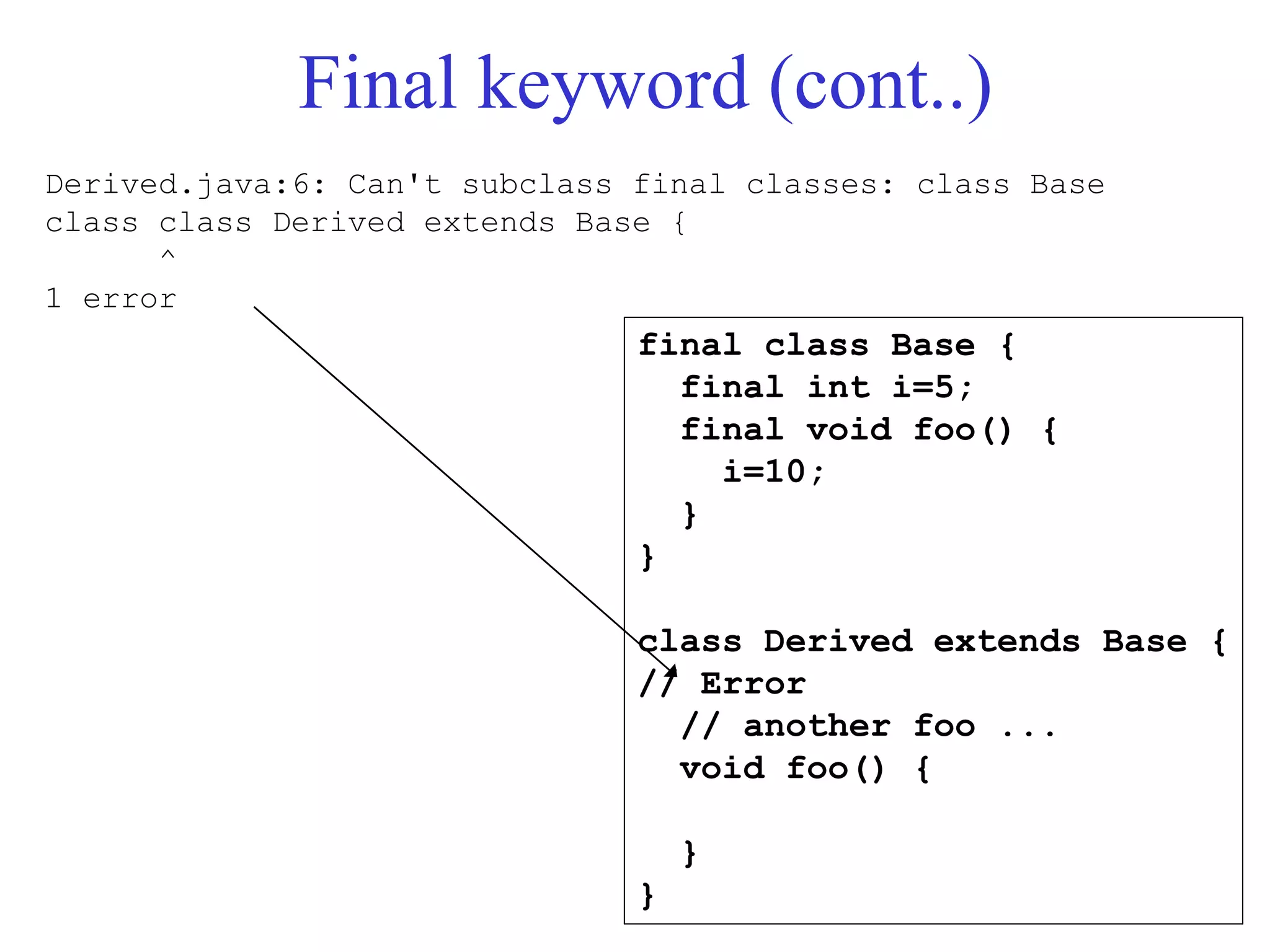 Final keyword (cont..)

Derived.java:6: Can't subclass final classes: class Base
class class Derived extends Base {
^
1 error

final class Base {
final int i=5;
final void foo() {
i=10;
}
}

class Derived extends Base {
// Error
// another foo ...
void foo() {

}
}